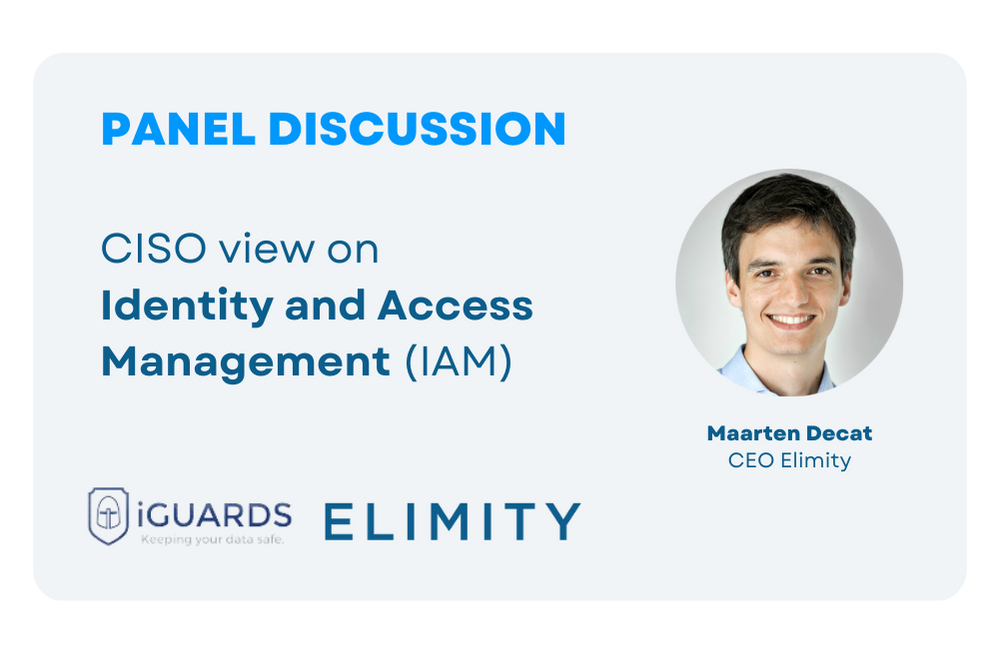 PANEL DISCUSSION

CISO view on
Identity and Access Management (IAM)

Maarten Decat
CEO Elimity

iGUARDS
Keeping your data safe.

ELIMITY